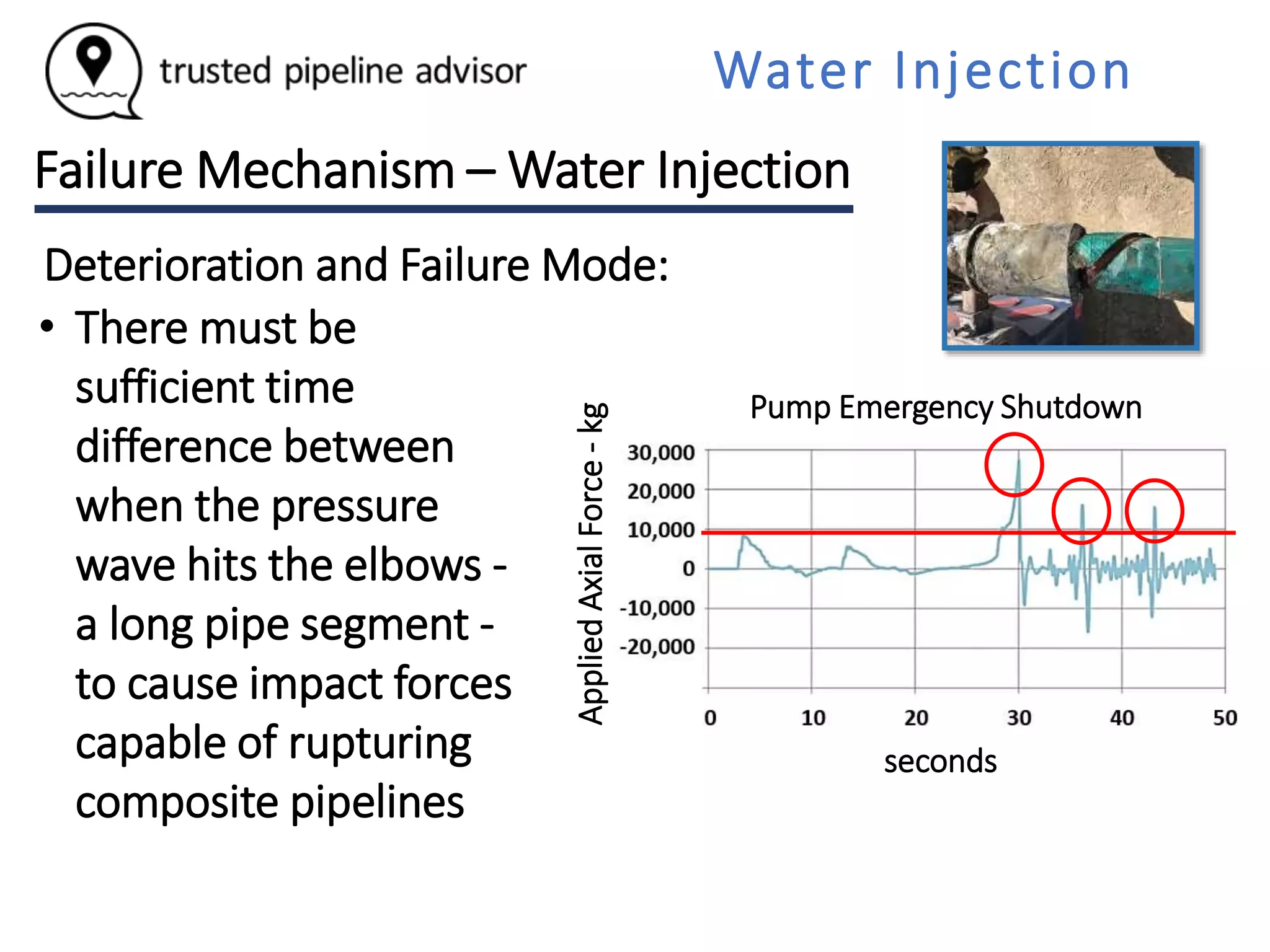 trusted pipeline advisor

Water Injection

Failure Mechanism – Water Injection

Deterioration and Failure Mode:

• There must be sufficient time difference between when the pressure wave hits the elbows - a long pipe segment - to cause impact forces capable of rupturing composite pipelines

Pump Emergency Shutdown

Applied Axial Force - kg

30,000
20,000
10,000
0
-10,000
-20,000

0
10
20
30
40
50

seconds